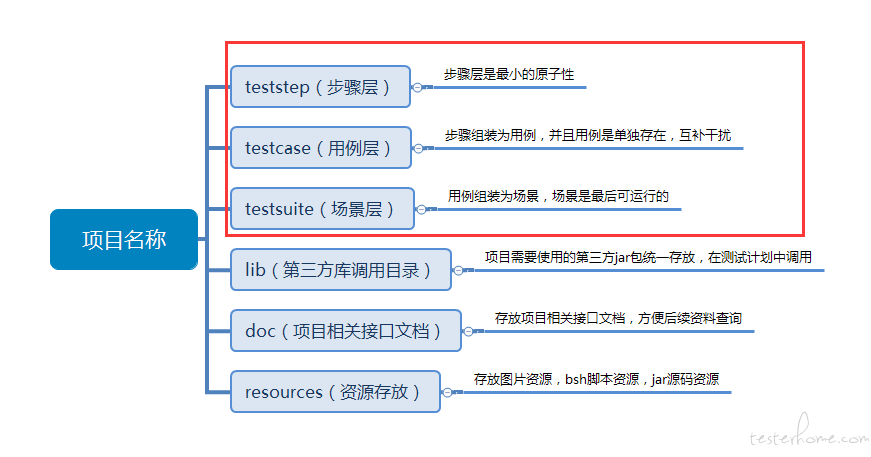 项目名称

teststep（步骤层）
步骤层是最小的原子性

testcase（用例层）
步骤组装为用例，并且用例是单独存在，互补干扰

testsuite（场景层）
用例组装为场景，场景是最后可运行的

lib（第三方库调用目录）
项目需要使用的第三方jar包统一存放，在测试计划中调用

doc（项目相关接口文档）
存放项目相关接口文档，方便后续资料查询

resources（资源存放）
存放图片资源，bsh脚本资源，jar源码资源

testerhome.com